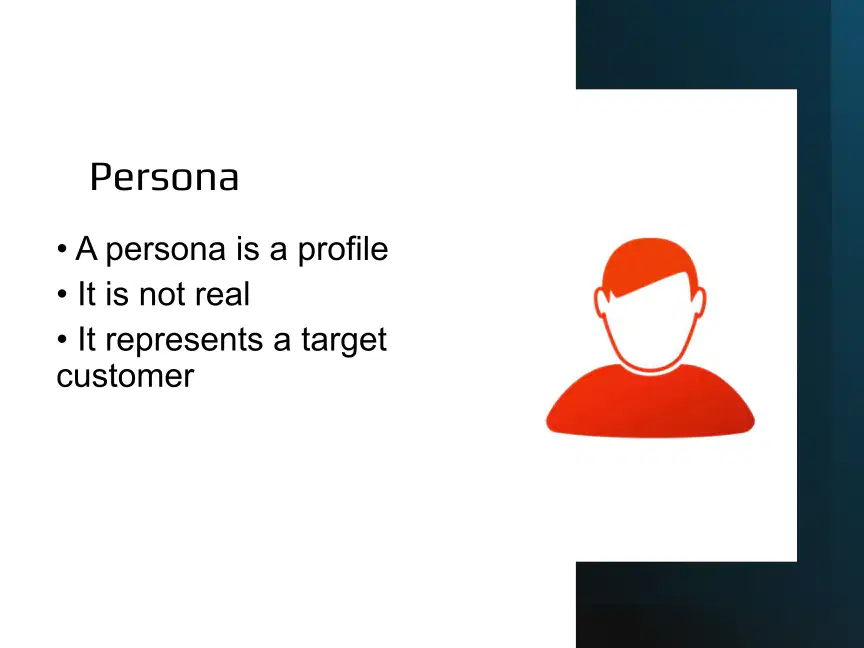 Persona

• A persona is a profile
• It is not real
• It represents a target customer